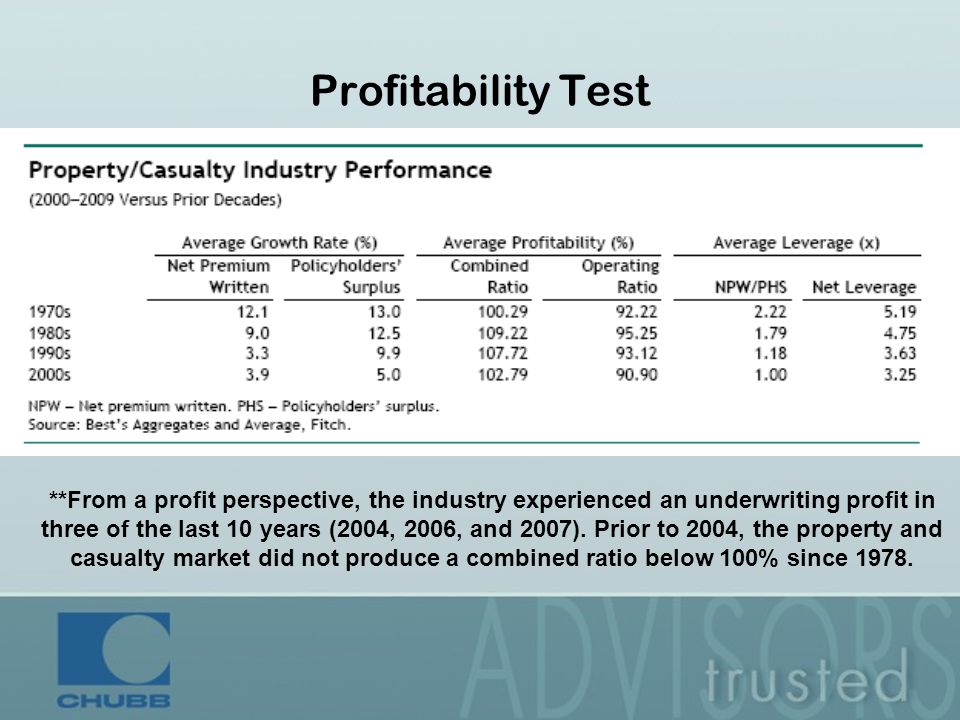 Profitability Test

Property/Casualty Industry Performance
(2000–2009 Versus Prior Decades)

| | Average Growth Rate (%) | | Average Profitability (%) | | Average Leverage (x) | |
|---|---|---|---|---|---|---|
| | Net Premium Written | Policyholders' Surplus | Combined Ratio | Operating Ratio | NPW/PHS | Net Leverage |
| 1970s | 12.1 | 13.0 | 100.29 | 92.22 | 2.22 | 5.19 |
| 1980s | 9.0 | 12.5 | 109.22 | 95.25 | 1.79 | 4.75 |
| 1990s | 3.3 | 9.9 | 107.72 | 93.12 | 1.18 | 3.63 |
| 2000s | 3.9 | 5.0 | 102.79 | 90.90 | 1.00 | 3.25 |

NPW – Net premium written. PHS – Policyholders' surplus.
Source: Best's Aggregates and Average, Fitch.

**From a profit perspective, the industry experienced an underwriting profit in three of the last 10 years (2004, 2006, and 2007). Prior to 2004, the property and casualty market did not produce a combined ratio below 100% since 1978.

CHUBB

ADVISORS
trusted